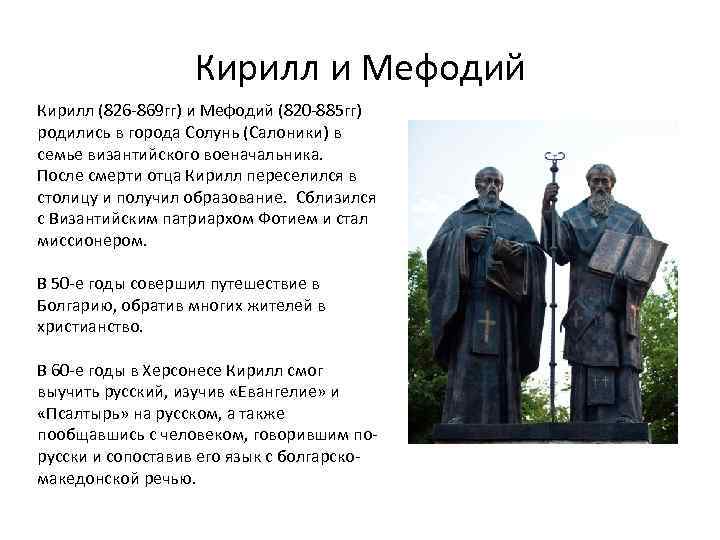 Кирилл и Мефодий

Кирилл (826-869гг) и Мефодий (820-885гг) родились в города Солунь (Салоники) в семье византийского военачальника. После смерти отца Кирилл переселился в столицу и получил образование. Сблизился с Византийским патриархом Фотием и стал миссионером.

В 50-е годы совершил путешествие в Болгарию, обратив многих жителей в христианство.

В 60-е годы в Херсонесе Кирилл смог выучить русский, изучив «Евангелие» и «Псалтырь» на русском, а также пообщавшись с человеком, говорившим по-русски и сопоставив его язык с болгарско-македонской речью.